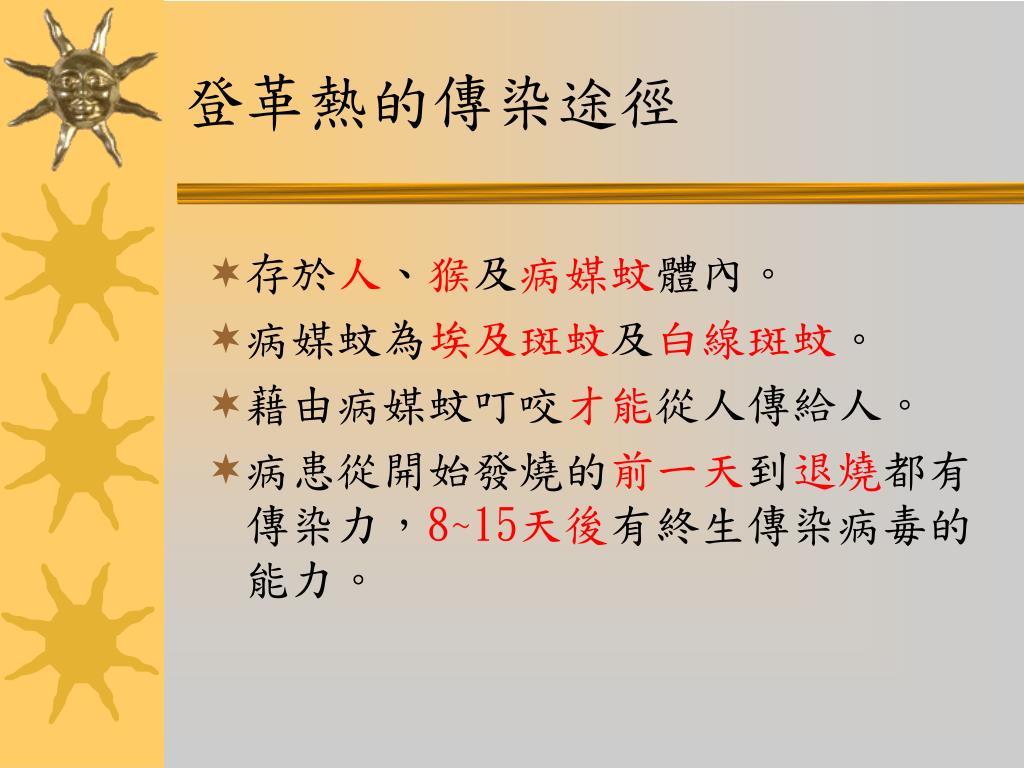 登革熱的傳染途徑

存於人、猴及病媒蚊體內。

病媒蚊為埃及斑蚊及白線斑蚊。

藉由病媒蚊叮咬才能從人傳給人。

病患從開始發燒的前一天到退燒都有傳染力，8~15天後有終生傳染病毒的能力。